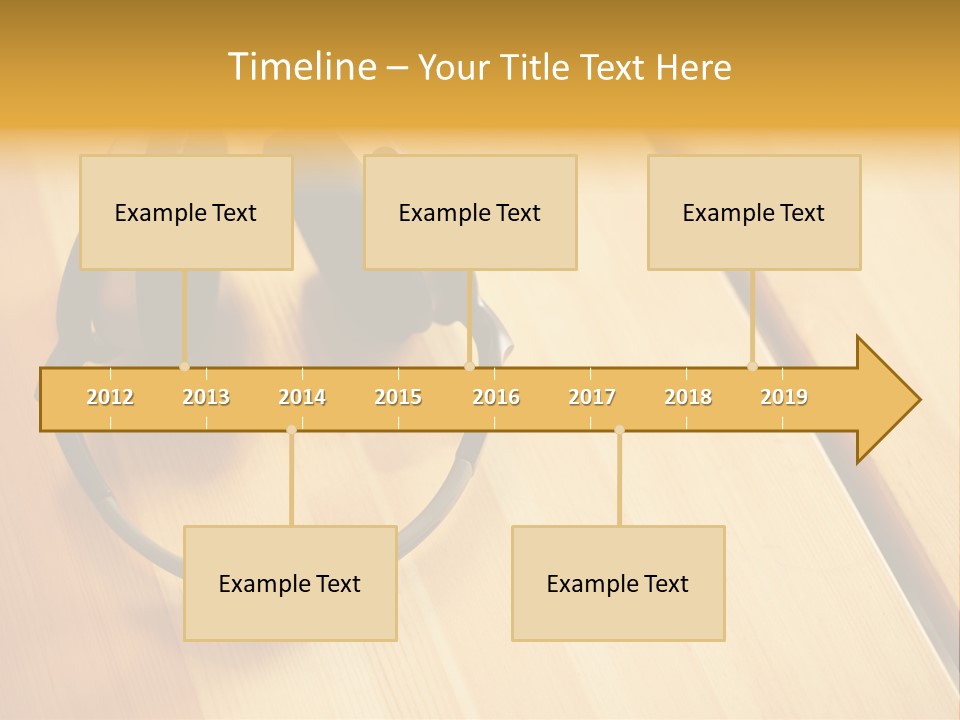 Timeline – Your Title Text Here

Example Text

Example Text

Example Text

2012 2013 2014 2015 2016 2017 2018 2019

Example Text

Example Text